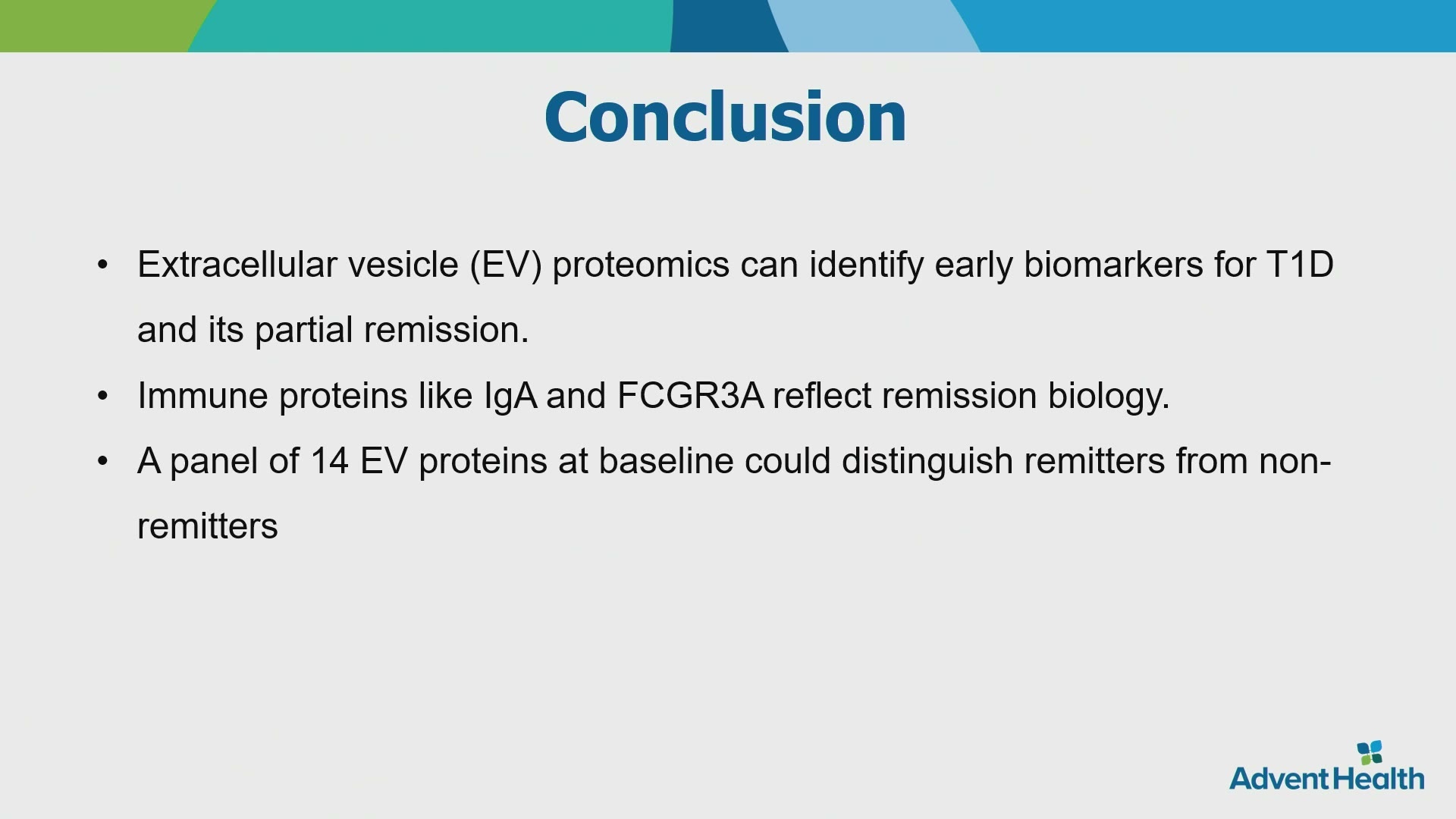 Conclusion

• Extracellular vesicle (EV) proteomics can identify early biomarkers for T1D and its partial remission.

• Immune proteins like IgA and FCGR3A reflect remission biology.

• A panel of 14 EV proteins at baseline could distinguish remitters from non-remitters

AdventHealth